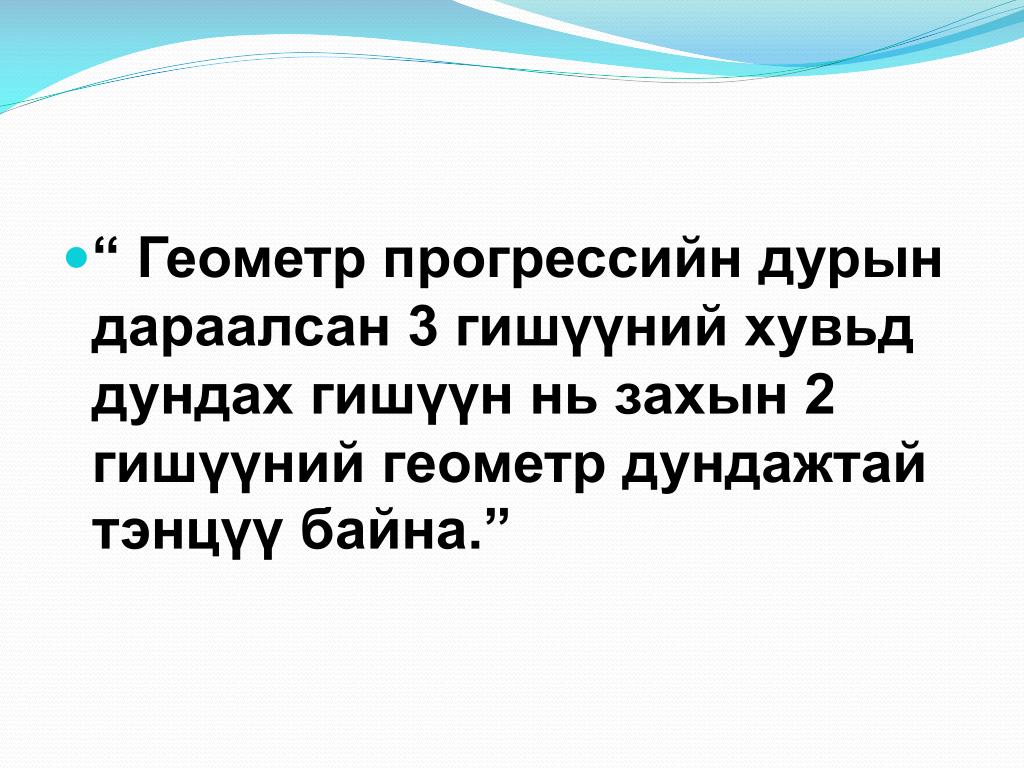 “ Геометр прогрессийн дурын дараалсан 3 гишүүний хувьд дундах гишүүн нь захын 2 гишүүний геометр дундажтай тэнцүү байна.”